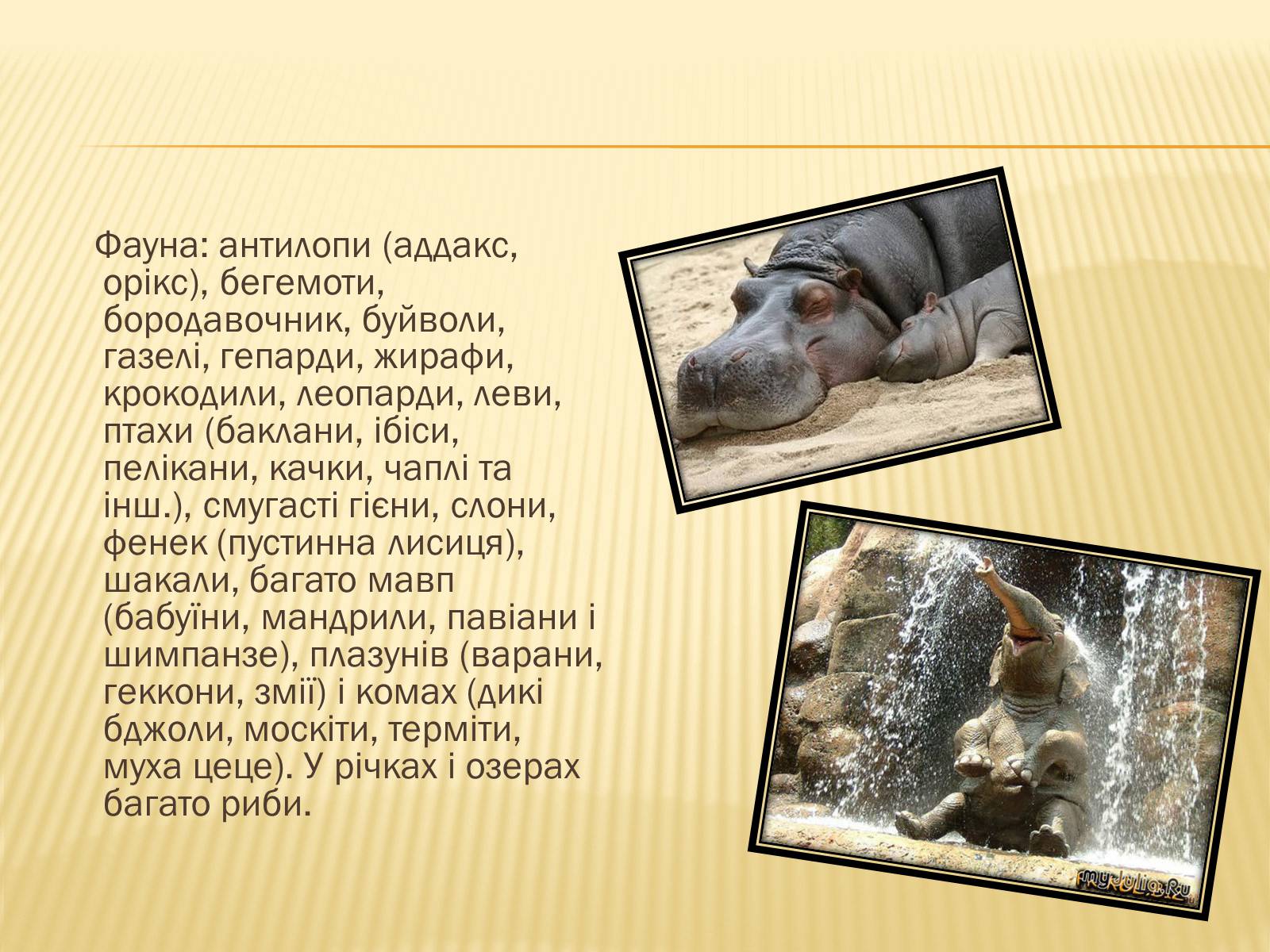 Фауна: антилопи (аддакс, орікс), бегемоти, бородавочник, буйволи, газелі, гепарди, жирафи, крокодили, леопарди, леви, птахи (баклани, ібіси, пелікани, качки, чаплі та інш.), смугасті гієни, слони, фенек (пустинна лисиця), шакали, багато мавп (бабуїни, мандрили, павіани і шимпанзе), плазунів (варани, геккони, змії) і комах (дикі бджоли, москіти, терміти, муха цеце). У річках і озерах багато риби.

myJulia.Ru